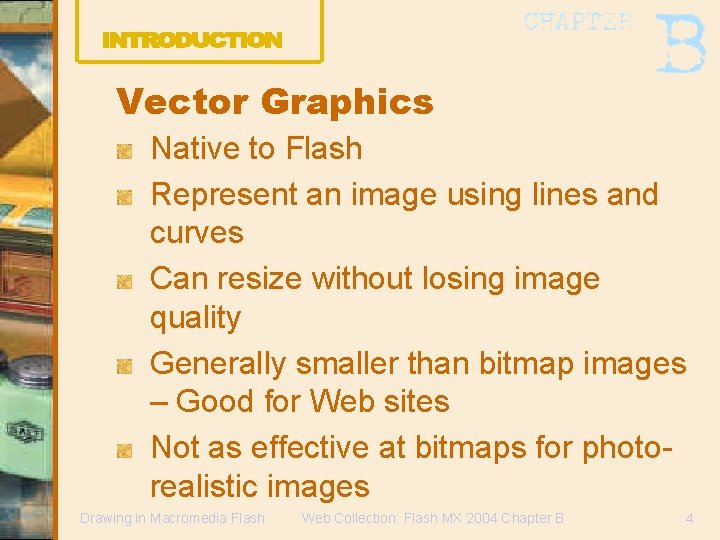 INTRODUCTION

CHAPTER B

Vector Graphics

Native to Flash

Represent an image using lines and curves

Can resize without losing image quality

Generally smaller than bitmap images – Good for Web sites

Not as effective at bitmaps for photo-realistic images

Drawing in Macromedia Flash

Web Collection: Flash MX 2004 Chapter B

4